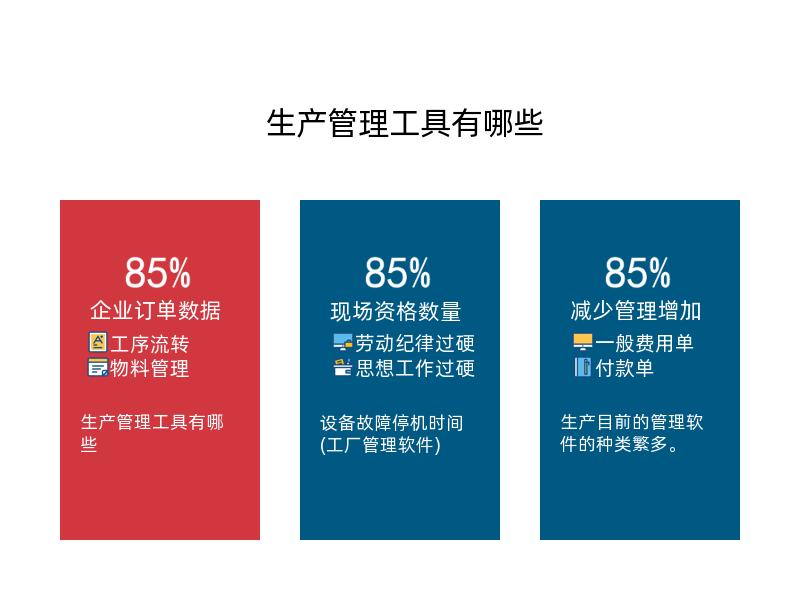 生产管理工具有哪些

85%
企业订单数据
工序流转
物料管理

生产管理工具有哪些

85%
现场资格数量
劳动纪律过硬
思想工作过硬

设备故障停机时间(工厂管理软件)

85%
减少管理增加
一般费用单
付款单

生产目前的管理软件的种类繁多。